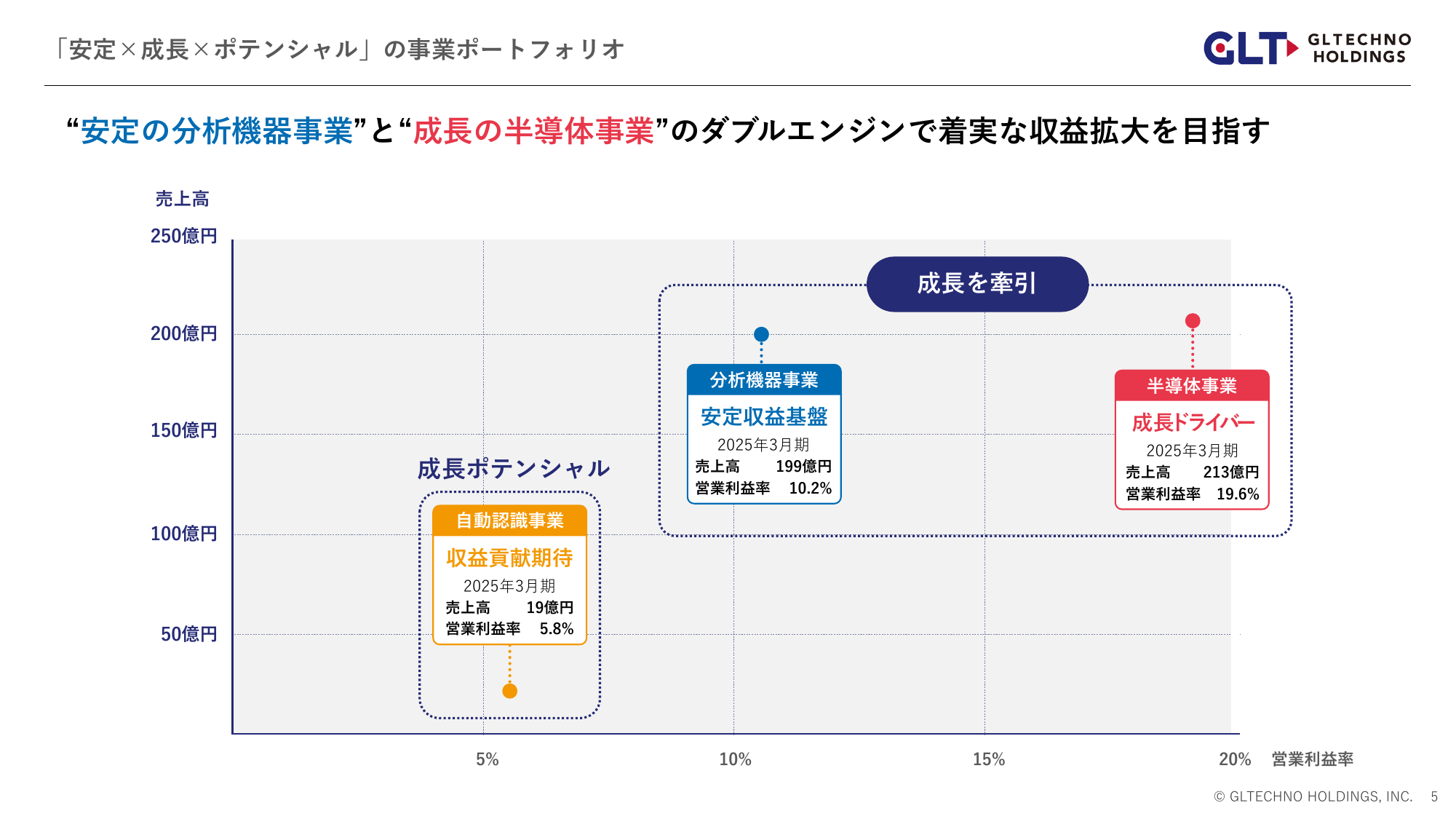 「安定×成長×ポテンシャル」の事業ポートフォリオ

GLT GLTECHNO HOLDINGS

“安定の分析機器事業”と“成長の半導体事業”のダブルエンジンで着実な収益拡大を目指す

売上高

250億円

200億円

150億円

100億円

50億円

成長を牽引

分析機器事業
安定収益基盤
2025年3月期
売上高 199億円
営業利益率 10.2%

半導体事業
成長ドライバー
2025年3月期
売上高 213億円
営業利益率 19.6%

成長ポテンシャル

自動認識事業
収益貢献期待
2025年3月期
売上高 19億円
営業利益率 5.8%

5%

10%

15%

20% 営業利益率

© GLTECHNO HOLDINGS, INC. 5